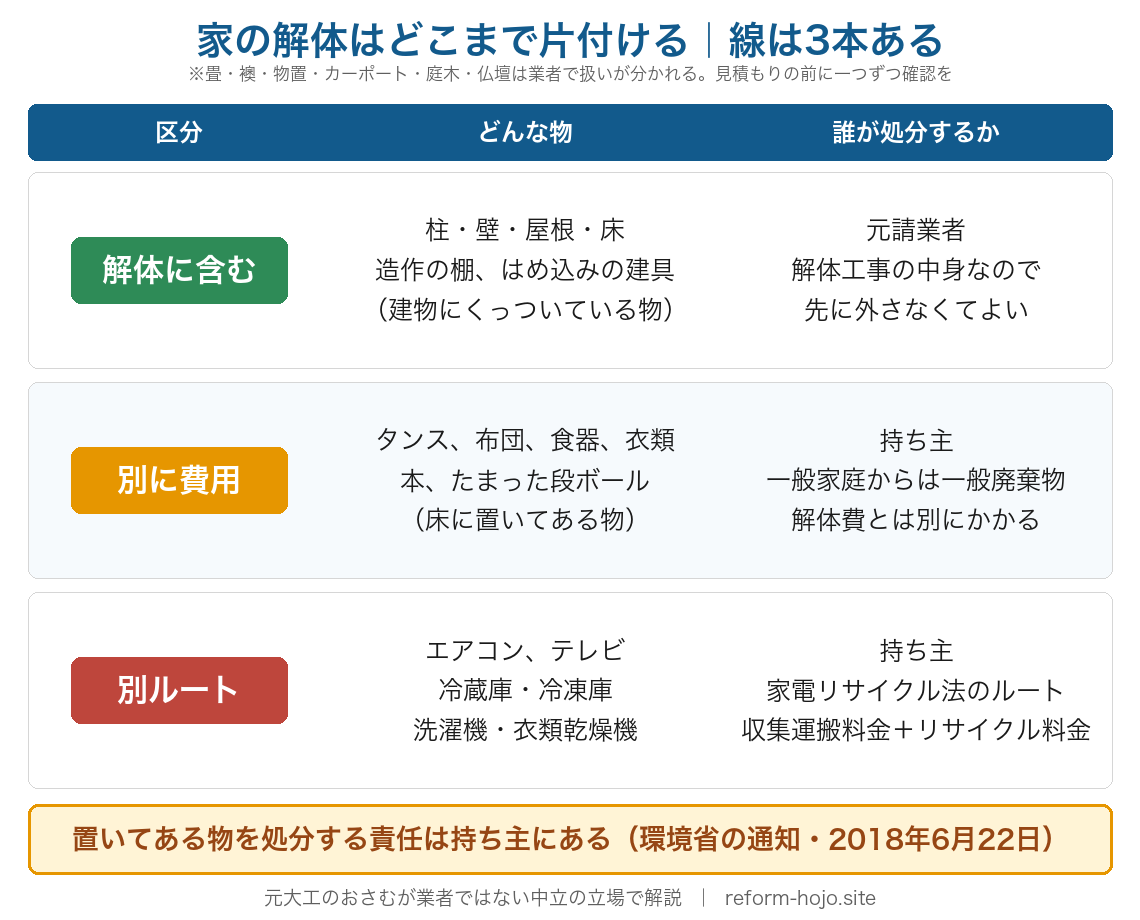 家の解体はどこまで片付ける｜線は3本ある

※畳・襖・物置・カーポート・庭木・仏壇は業者で扱いが分かれる。見積もりの前に一つずつ確認を

| 区分 | どんな物 | 誰が処分するか |
|---|---|---|
| 解体に含む | 柱・壁・屋根・床 造作の棚、はめ込みの建具 （建物にくっついている物） | 元請業者 解体工事の中身なので 先に外さなくてよい |
| 別に費用 | タンス、布団、食器、衣類 本、たまった段ボール （床に置いてある物） | 持ち主 一般家庭からは一般廃棄物 解体費とは別にかかる |
| 別ルート | エアコン、テレビ 冷蔵庫・冷凍庫 洗濯機・衣類乾燥機 | 持ち主 家電リサイクル法のルート 収集運搬料金＋リサイクル料金 |

置いてある物を処分する責任は持ち主にある（環境省の通知・2018年6月22日）

元大工のおさむが業者ではない中立の立場で解説 ｜ reform-hojo.site